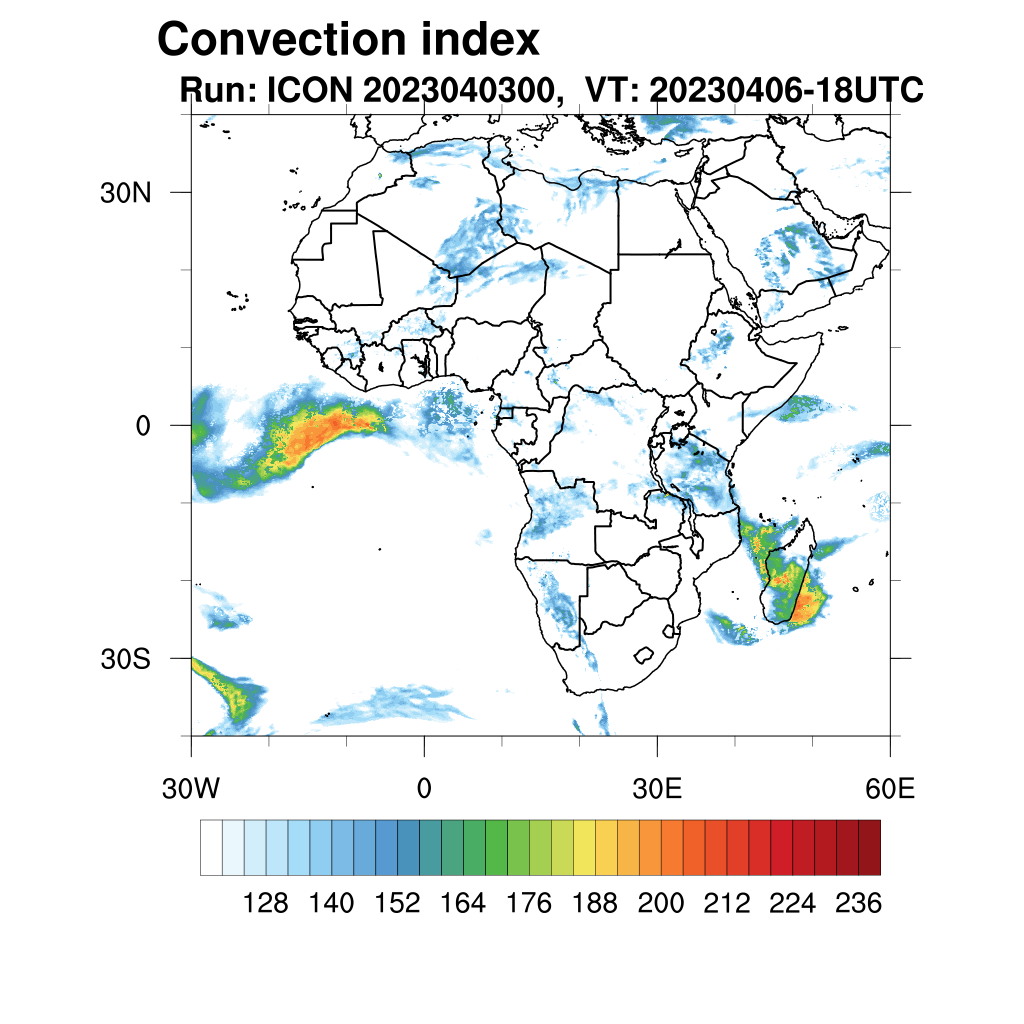 Convection index

Run: ICON 2023040300, VT: 20230406-18UTC

30N

0

30S

30W

0

30E

60E

128 140 152 164 176 188 200 212 224 236